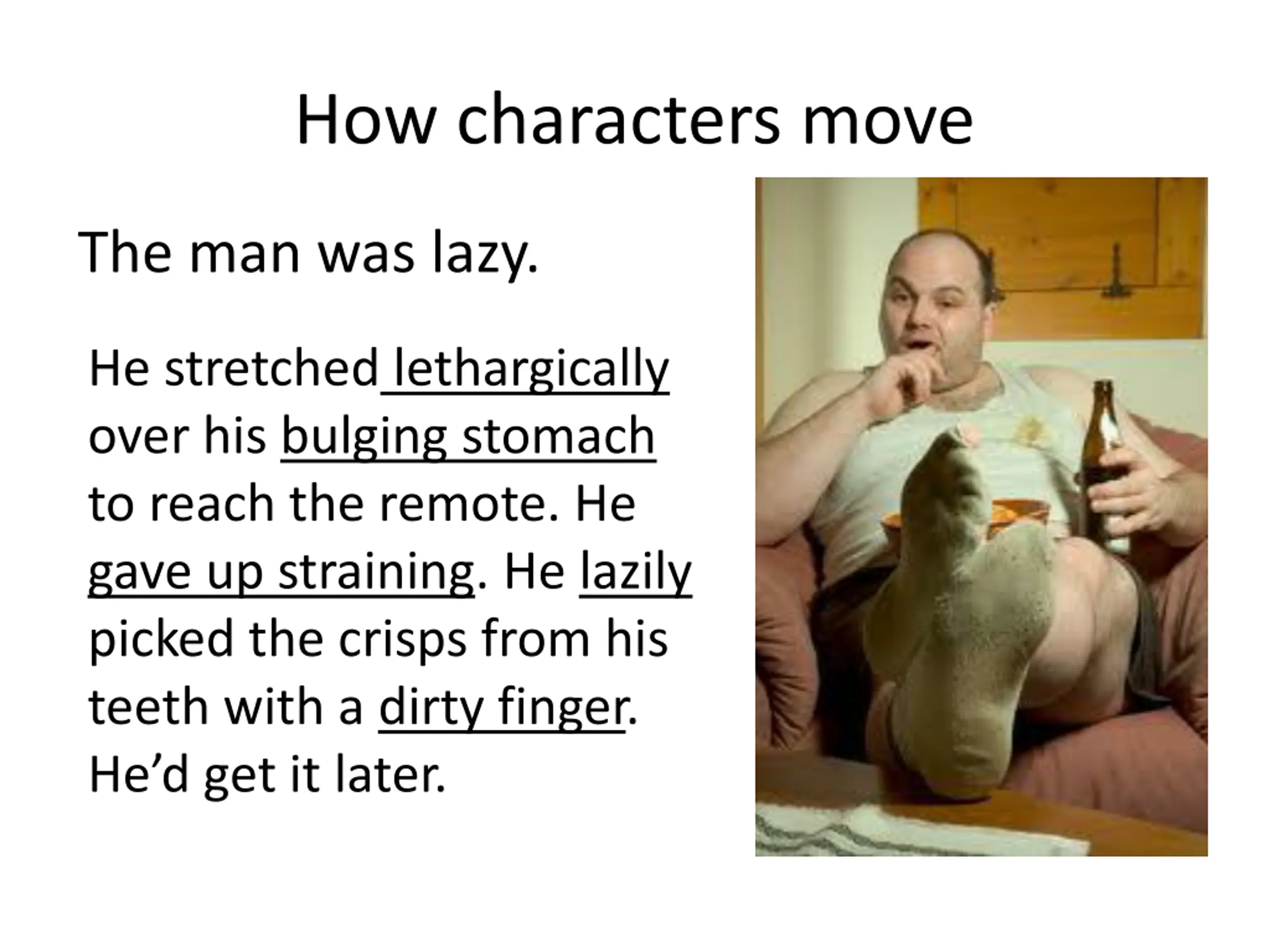 How characters move

The man was lazy.

He stretched lethargically over his bulging stomach to reach the remote. He gave up straining. He lazily picked the crisps from his teeth with a dirty finger. He'd get it later.